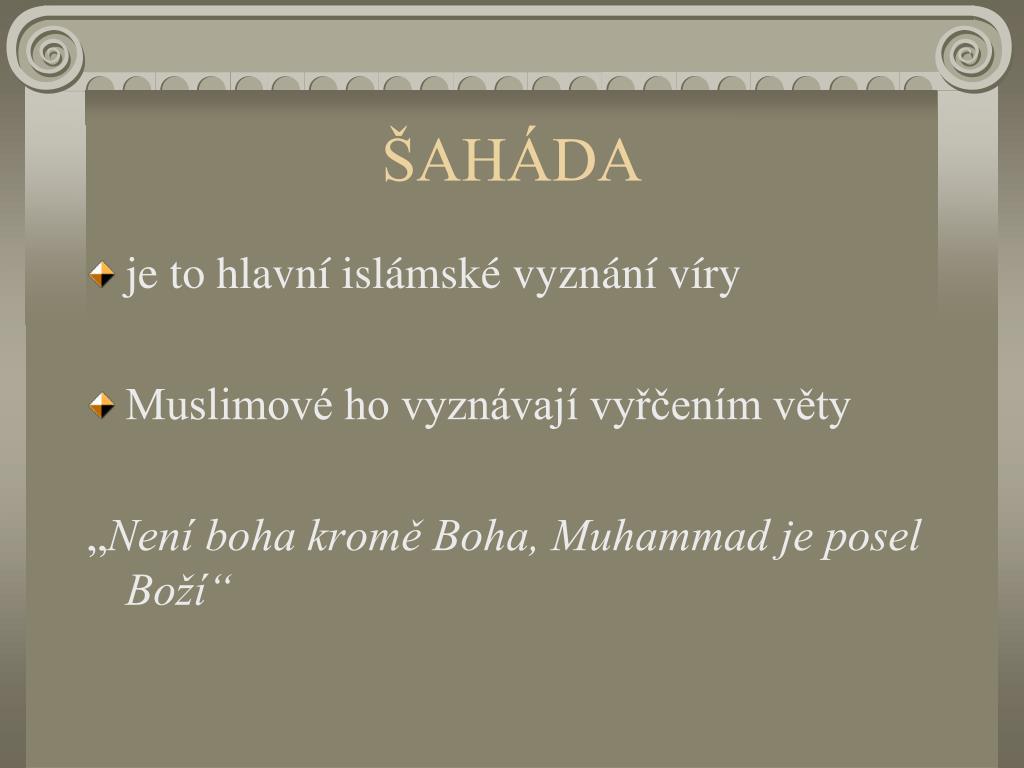 ŠAHÁDA

je to hlavní islámské vyznání víry

Muslimové ho vyznávají vyřčením věty

„Není boha kromě Boha, Muhammad je posel Boží“